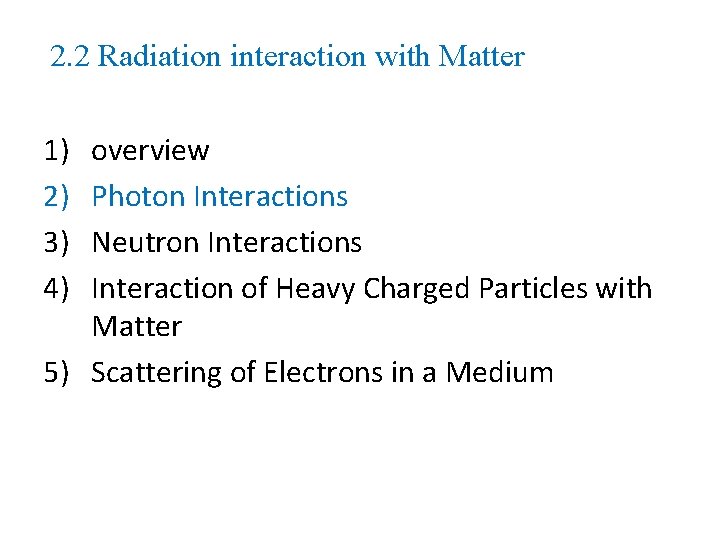 2.2 Radiation interaction with Matter

1) overview
2) Photon Interactions
3) Neutron Interactions
4) Interaction of Heavy Charged Particles with Matter
5) Scattering of Electrons in a Medium